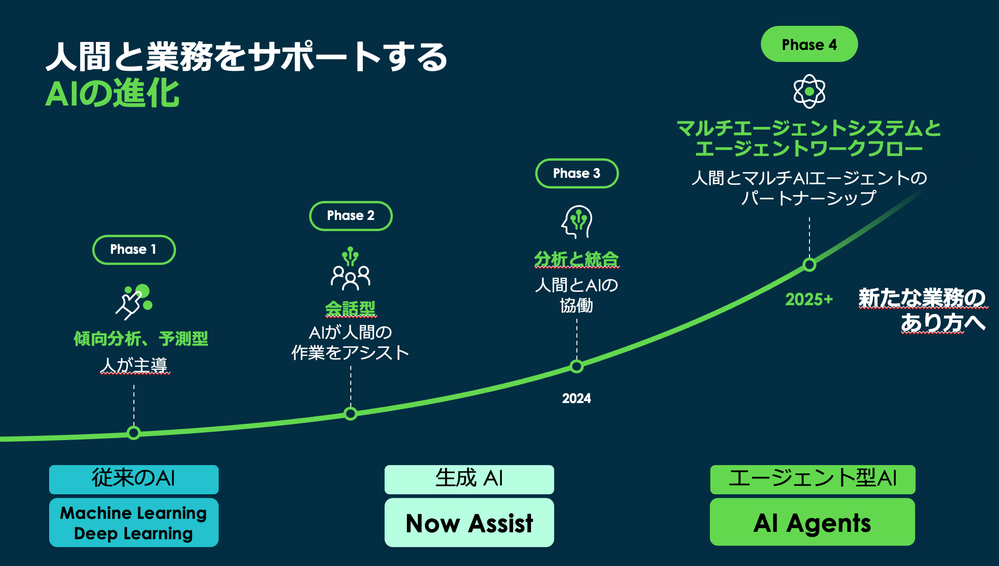 人間と業務をサポートする
AIの進化

Phase 1
傾向分析、予測型
人が主導

Phase 2
会話型
AIが人間の作業をアシスト

Phase 3
分析と統合
人間とAIの協働

2024

Phase 4
マルチエージェントシステムとエージェントワークフロー
人間とマルチAIエージェントのパートナーシップ

2025+

新たな業務のあり方へ

従来のAI
Machine Learning
Deep Learning

生成 AI
Now Assist

エージェント型AI
AI Agents